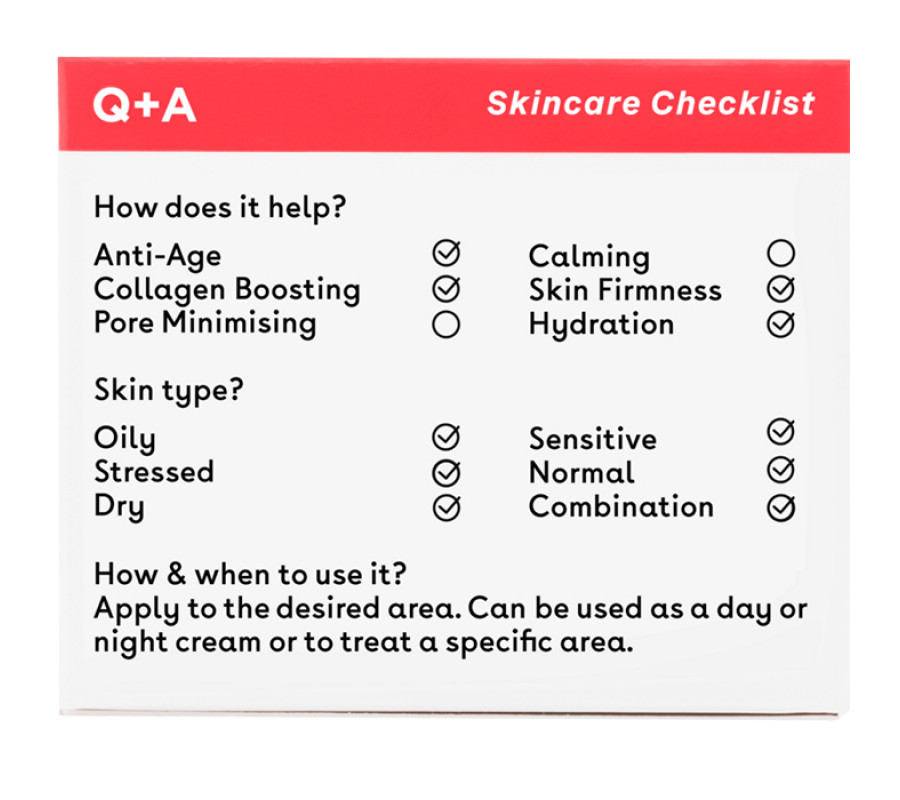 Q+A

Skincare Checklist

How does it help?

Anti-Age ✓
Collagen Boosting ✓
Pore Minimising ○

Calming ○
Skin Firmness ✓
Hydration ✓

Skin type?

Oily ✓
Stressed ✓
Dry ✓

Sensitive ✓
Normal ✓
Combination ✓

How & when to use it?
Apply to the desired area. Can be used as a day or night cream or to treat a specific area.